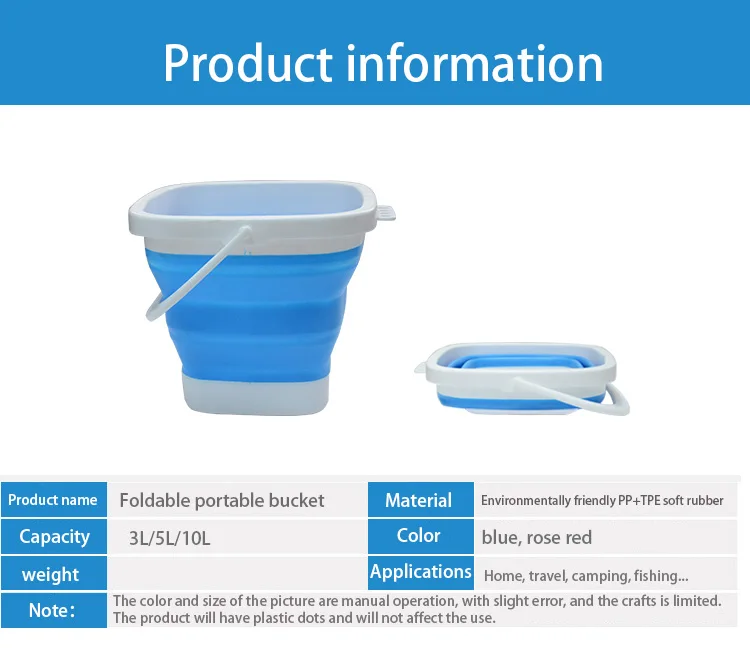 Product information

| Product name | Foldable portable bucket | Material | Environmentally friendly PP+TPE soft rubber |
|---|---|---|---|
| Capacity | 3L/5L/10L | Color | blue, rose red |
| weight | | Applications | Home, travel, camping, fishing... |
| Note: | The color and size of the picture are manual operation, with slight error, and the crafts is limited. The product will have plastic dots and will not affect the use. | | |